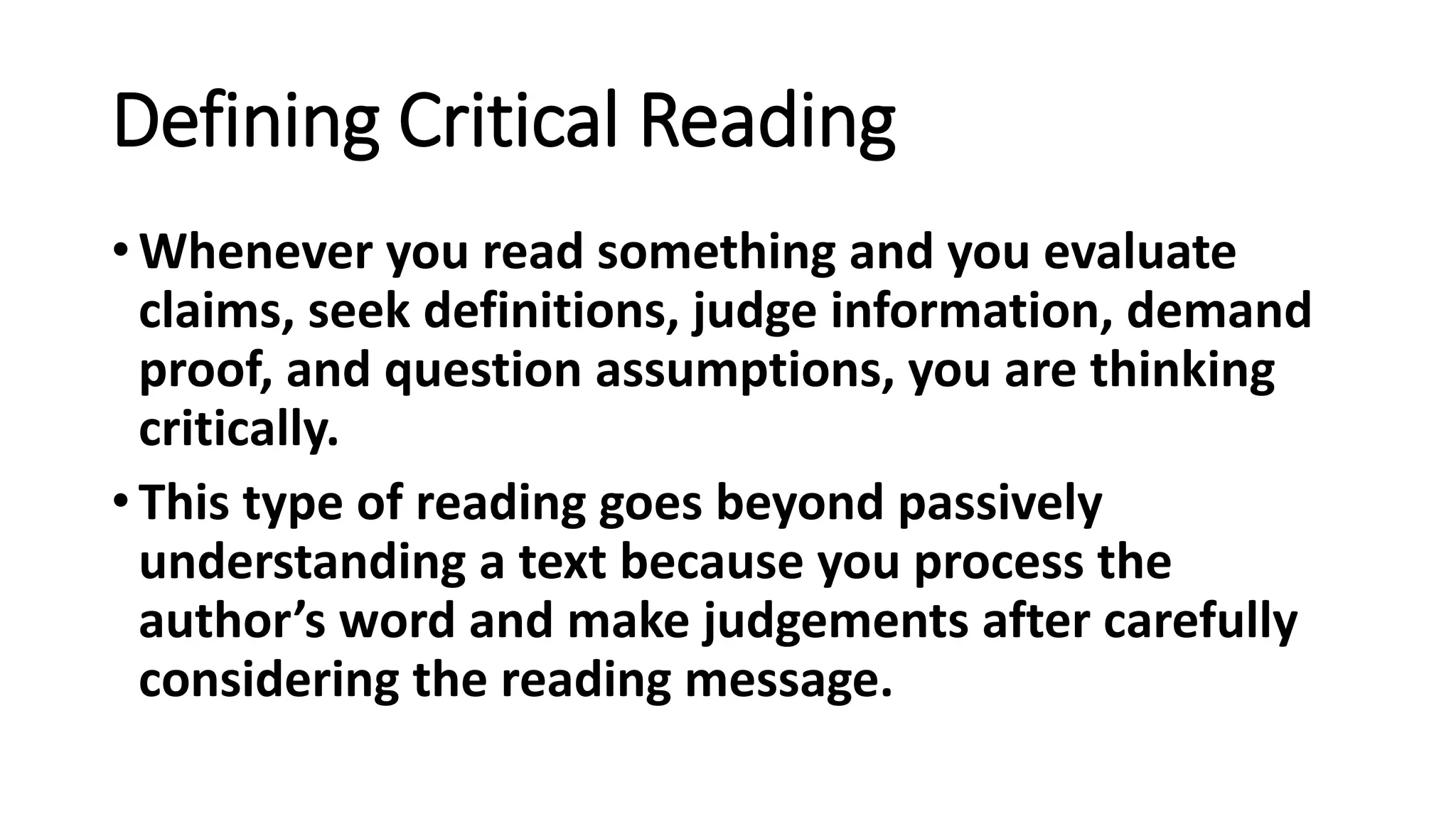 Defining Critical Reading

• Whenever you read something and you evaluate claims, seek definitions, judge information, demand proof, and question assumptions, you are thinking critically.

• This type of reading goes beyond passively understanding a text because you process the author’s word and make judgements after carefully considering the reading message.